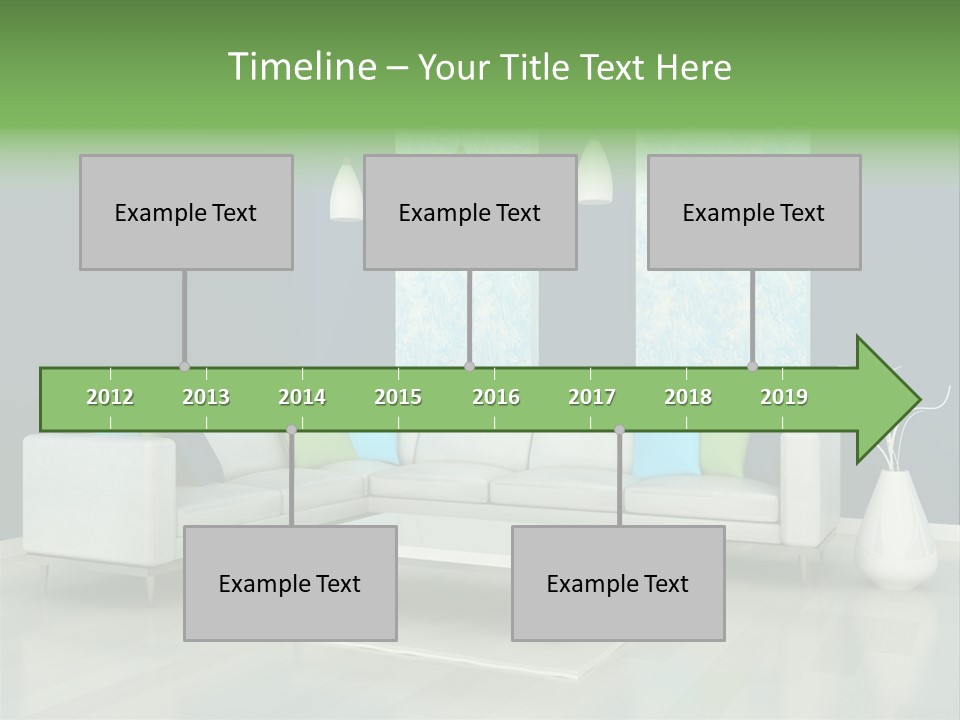 Timeline – Your Title Text Here

Example Text

Example Text

Example Text

2012 2013 2014 2015 2016 2017 2018 2019

Example Text

Example Text